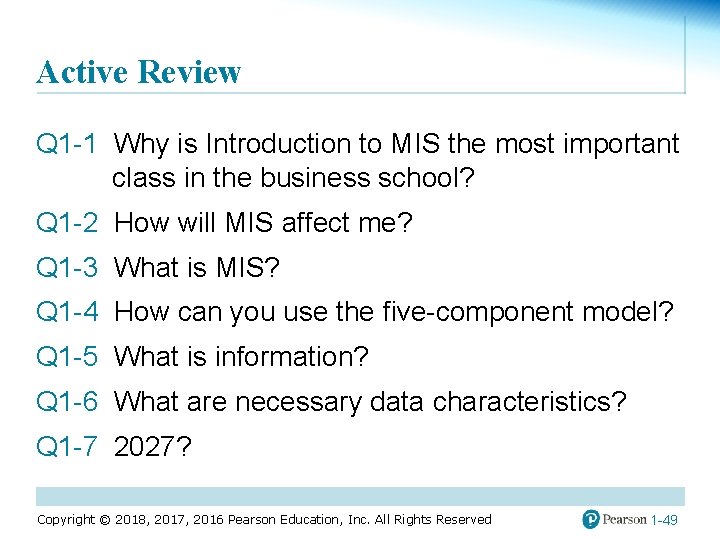 Active Review

Q1-1 Why is Introduction to MIS the most important class in the business school?

Q1-2 How will MIS affect me?

Q1-3 What is MIS?

Q1-4 How can you use the five-component model?

Q1-5 What is information?

Q1-6 What are necessary data characteristics?

Q1-7 2027?

Copyright © 2018, 2017, 2016 Pearson Education, Inc. All Rights Reserved

Pearson 1-49